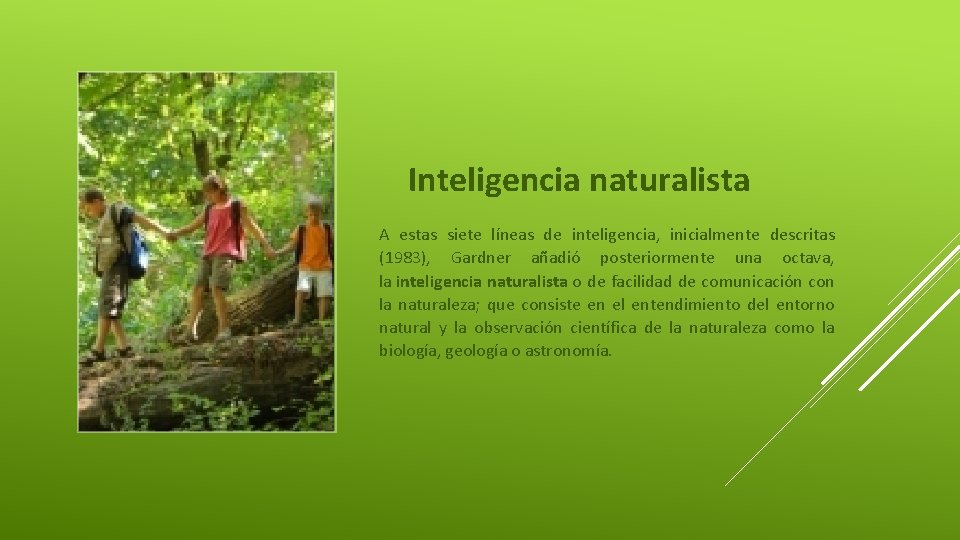 Inteligencia naturalista

A estas siete líneas de inteligencia, inicialmente descritas (1983), Gardner añadió posteriormente una octava, la inteligencia naturalista o de facilidad de comunicación con la naturaleza; que consiste en el entendimiento del entorno natural y la observación científica de la naturaleza como la biología, geología o astronomía.